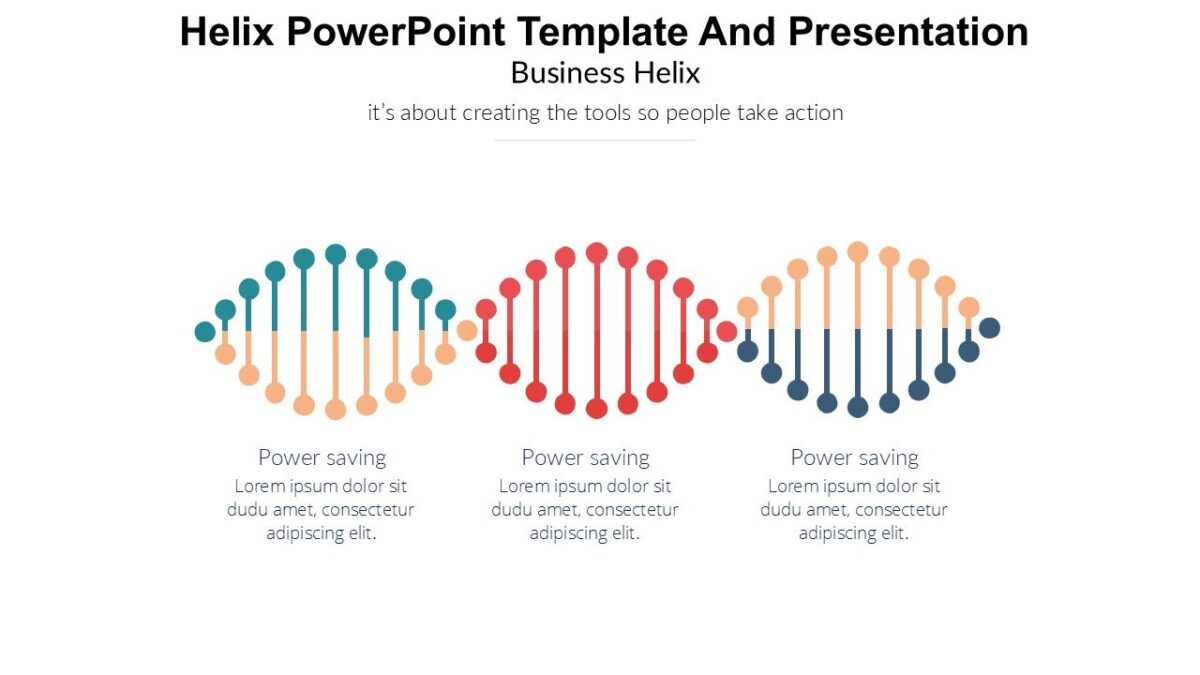 Helix PowerPoint Template And Presentation

Business Helix

it's about creating the tools so people take action

Power saving
Lorem ipsum dolor sit dudu amet, consectetur adipiscing elit.

Power saving
Lorem ipsum dolor sit dudu amet, consectetur adipiscing elit.

Power saving
Lorem ipsum dolor sit dudu amet, consectetur adipiscing elit.